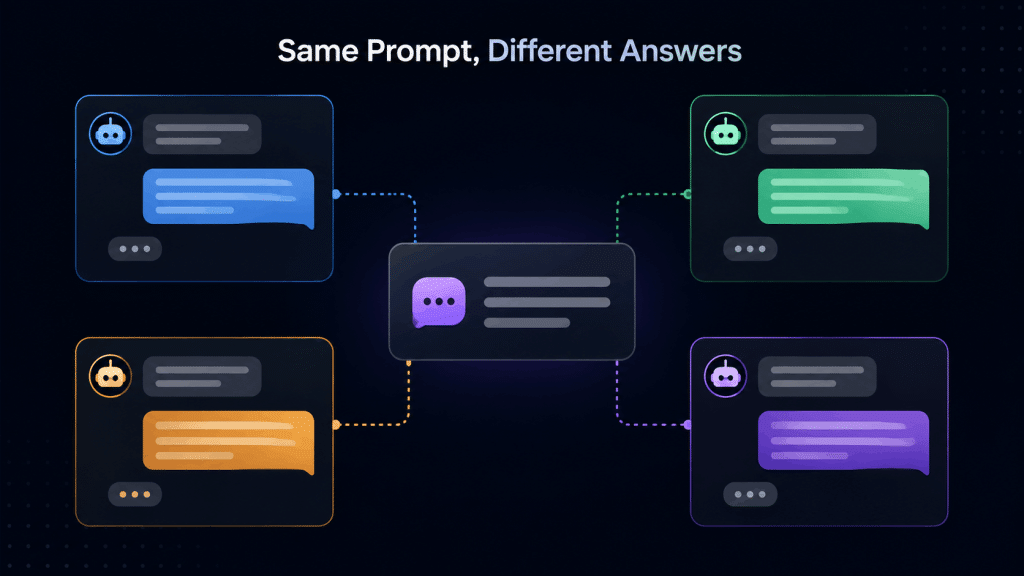 Same Prompt, Different Answers